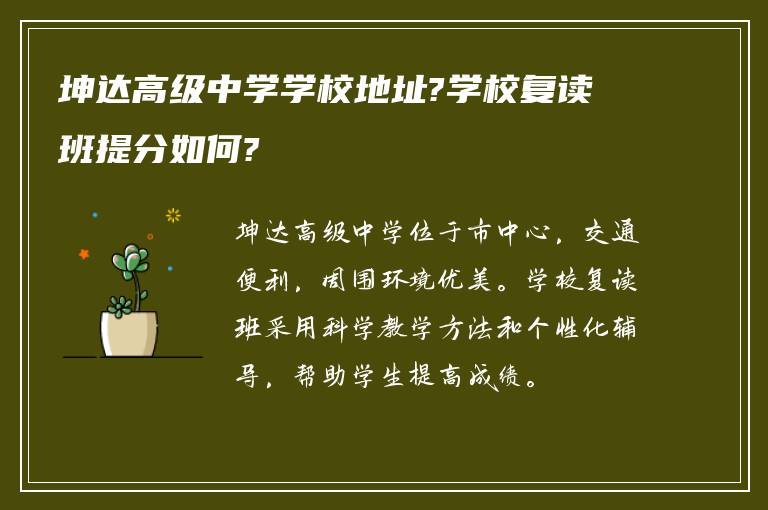 坤达高级中学学校地址?学校复读班提分如何?

坤达高级中学位于市中心，交通便利，周围环境优美。学校复读班采用科学教学方法和个性化辅导，帮助学生提高成绩。